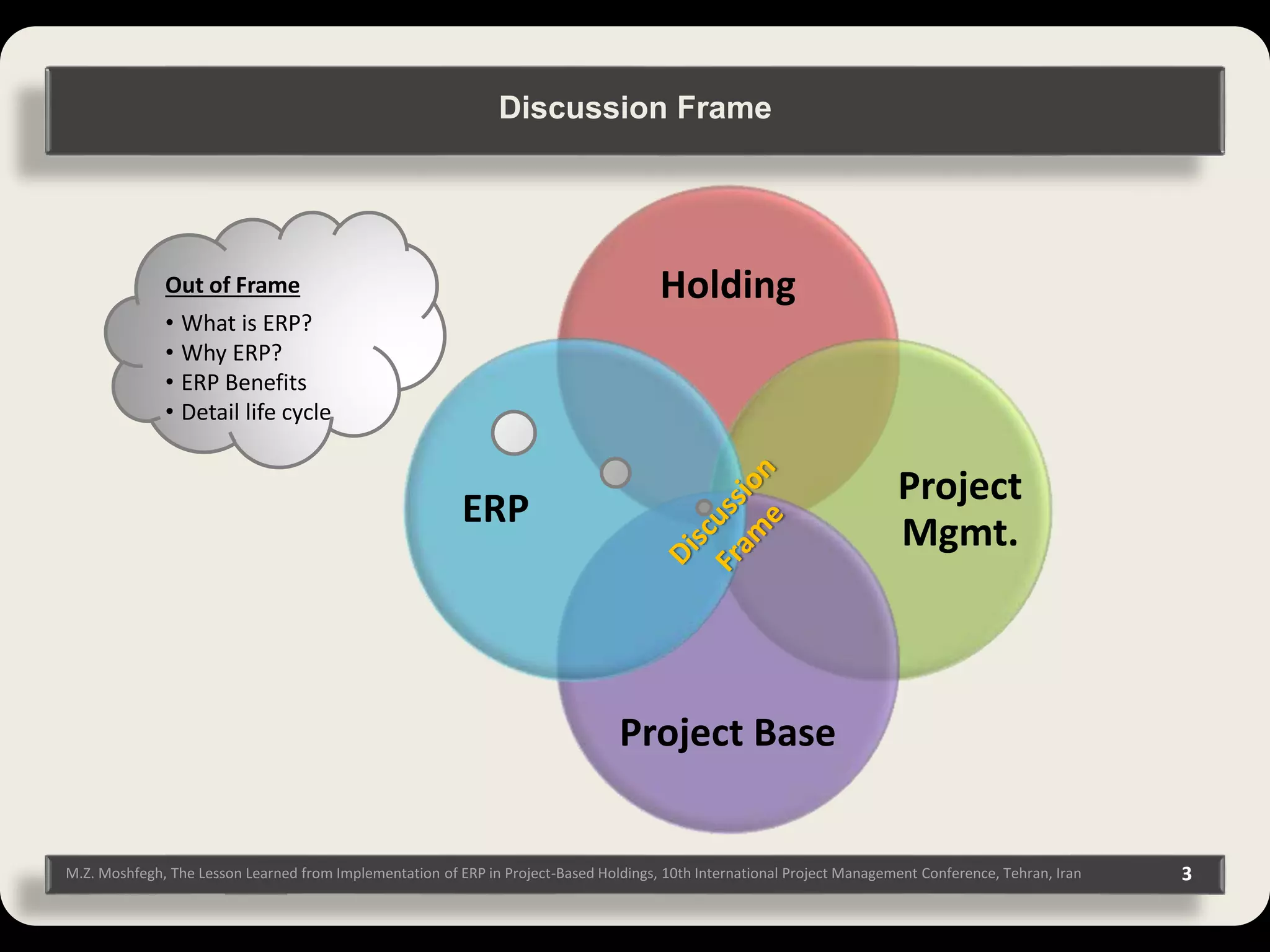 Discussion Frame

Out of Frame

• What is ERP?
• Why ERP?
• ERP Benefits
• Detail life cycle

Holding

ERP

Discussion Frame

Project Mgmt.

Project Base

M.Z. Moshfegh, The Lesson Learned from Implementation of ERP in Project-Based Holdings, 10th International Project Management Conference, Tehran, Iran 3